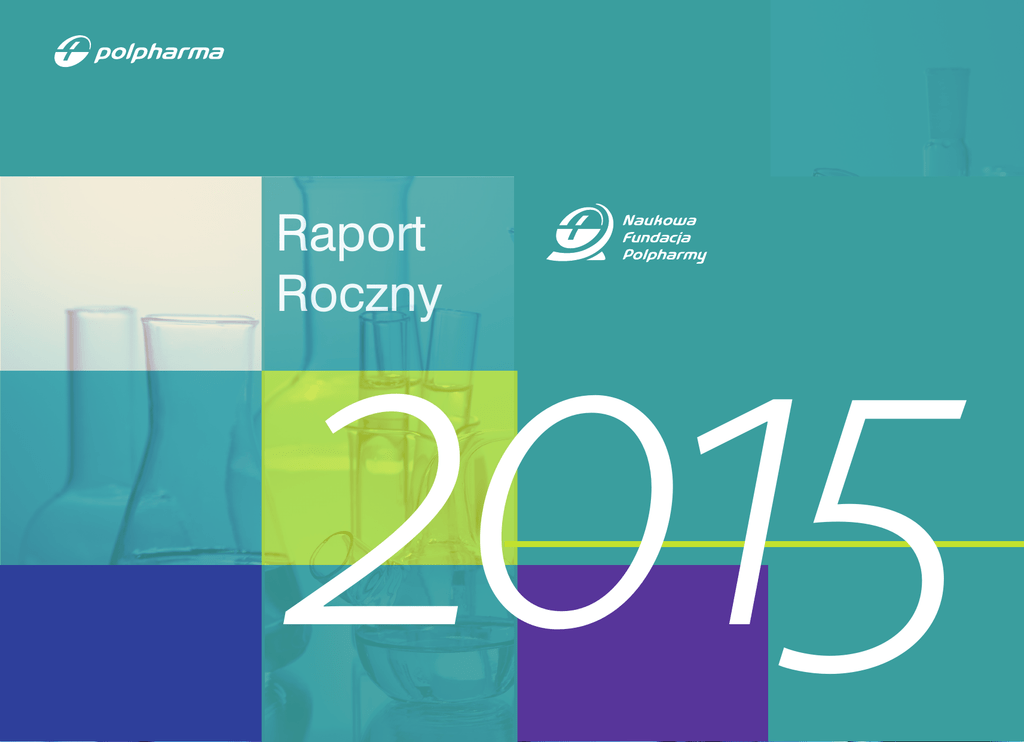 polpharma

Raport Roczny

Naukowa Fundacja Polpharmy

2015